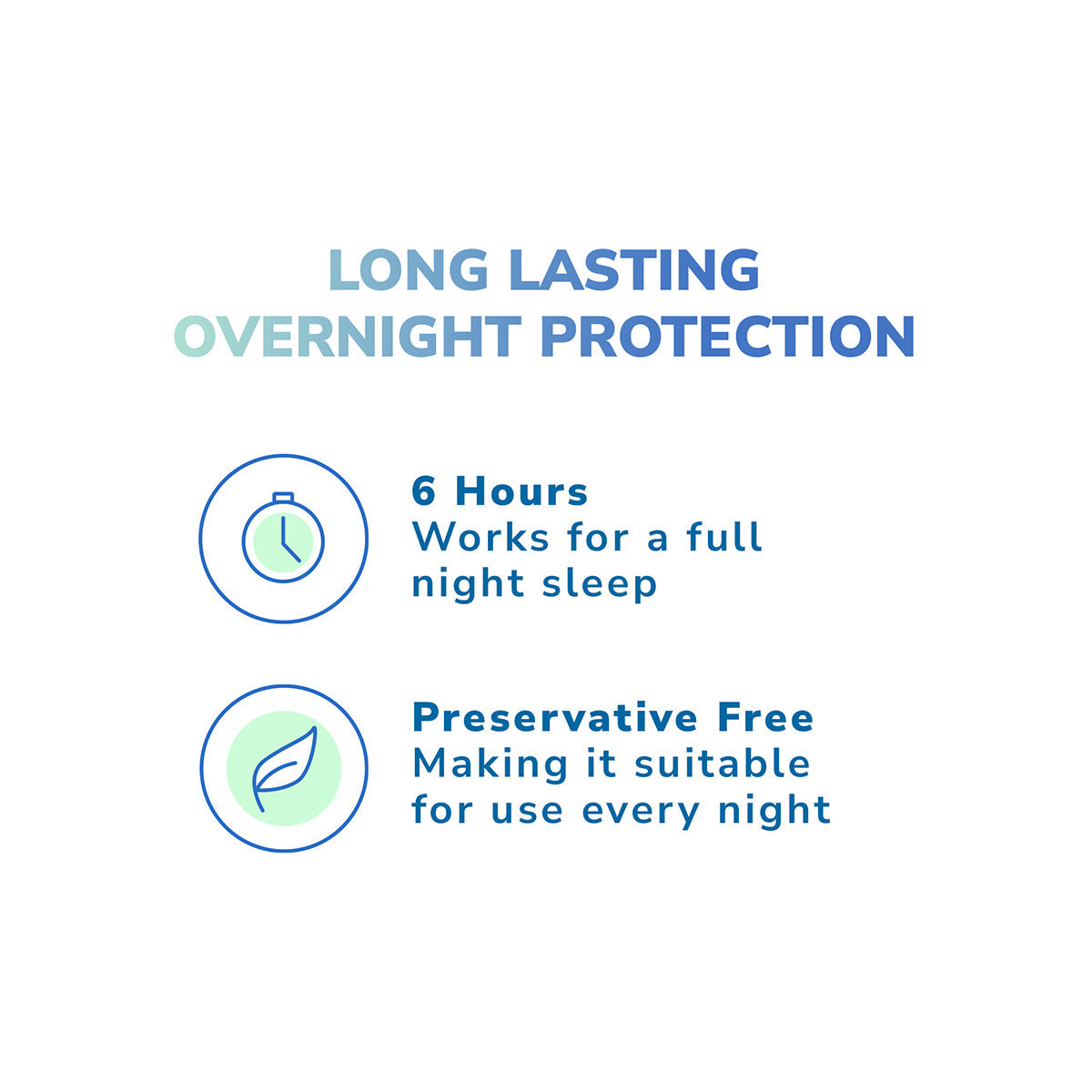 LONG LASTING
OVERNIGHT PROTECTION

6 Hours
Works for a full night sleep

Preservative Free
Making it suitable for use every night